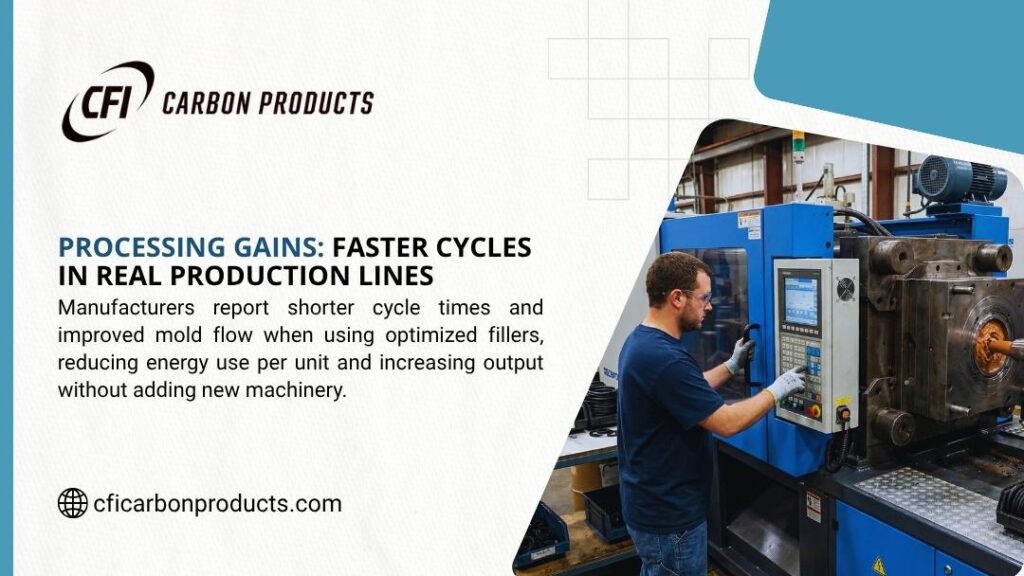 CFI CARBON PRODUCTS

PROCESSING GAINS: FASTER CYCLES IN REAL PRODUCTION LINES

Manufacturers report shorter cycle times and improved mold flow when using optimized fillers, reducing energy use per unit and increasing output without adding new machinery.

cficarbonproducts.com